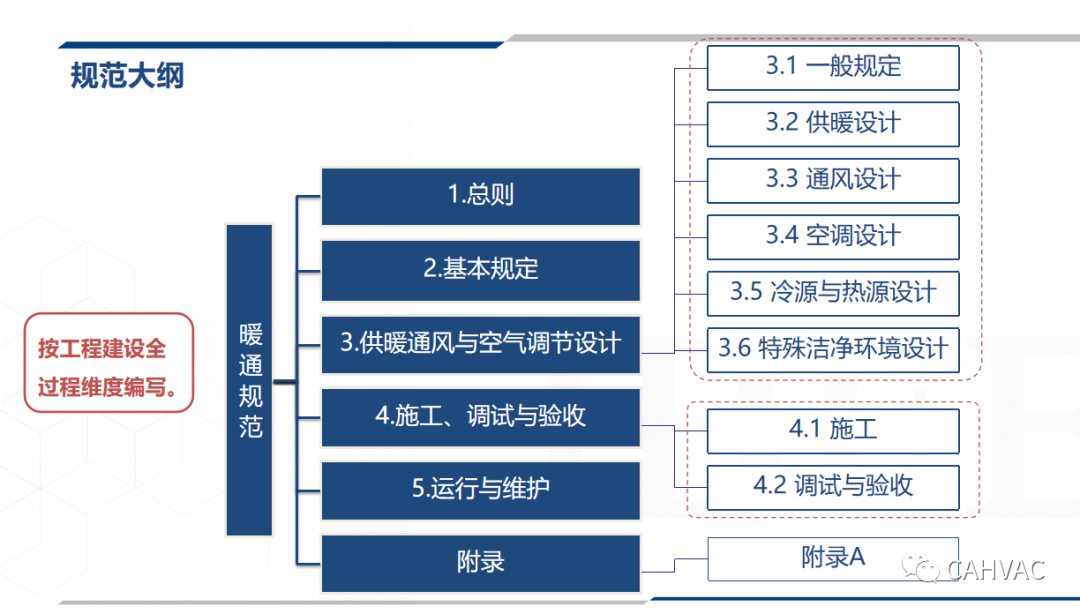 规范大纲

按工程建设全过程维度编写。

暖通规范

1.总则

2.基本规定

3.供暖通风与空气调节设计

4.施工、调试与验收

5.运行与维护

附录

3.1 一般规定

3.2 供暖设计

3.3 通风设计

3.4 空调设计

3.5 冷源与热源设计

3.6 特殊洁净环境设计

4.1 施工

4.2 调试与验收

附录A

CAHVAC